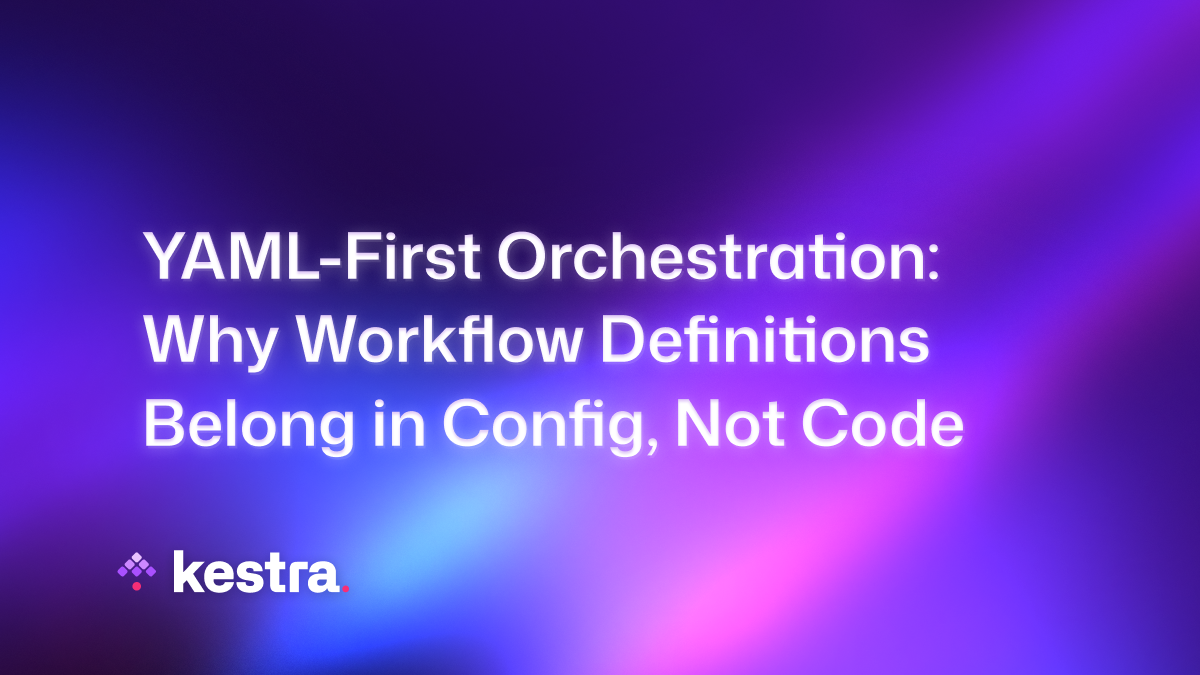 YAML-First Orchestration: Why Workflow Definitions Belong in Config, Not Code

kestra.